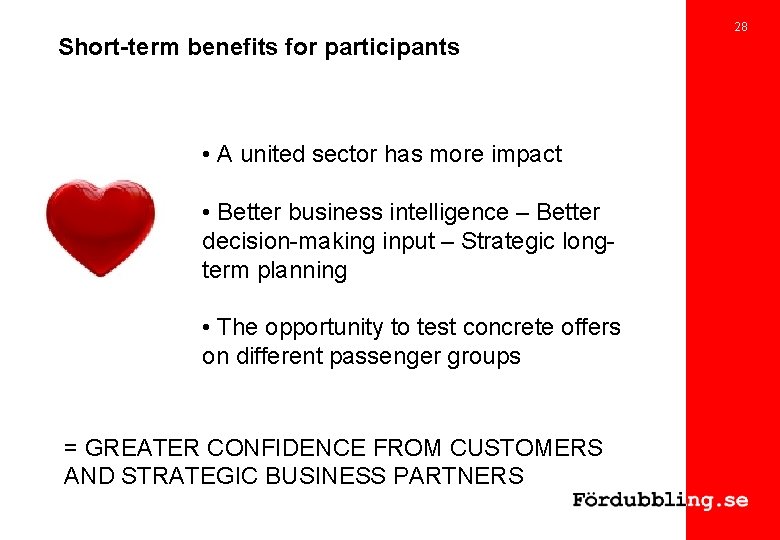 28

Short-term benefits for participants

• A united sector has more impact

• Better business intelligence – Better decision-making input – Strategic long-term planning

• The opportunity to test concrete offers on different passenger groups

= GREATER CONFIDENCE FROM CUSTOMERS AND STRATEGIC BUSINESS PARTNERS

Fördubbling.se